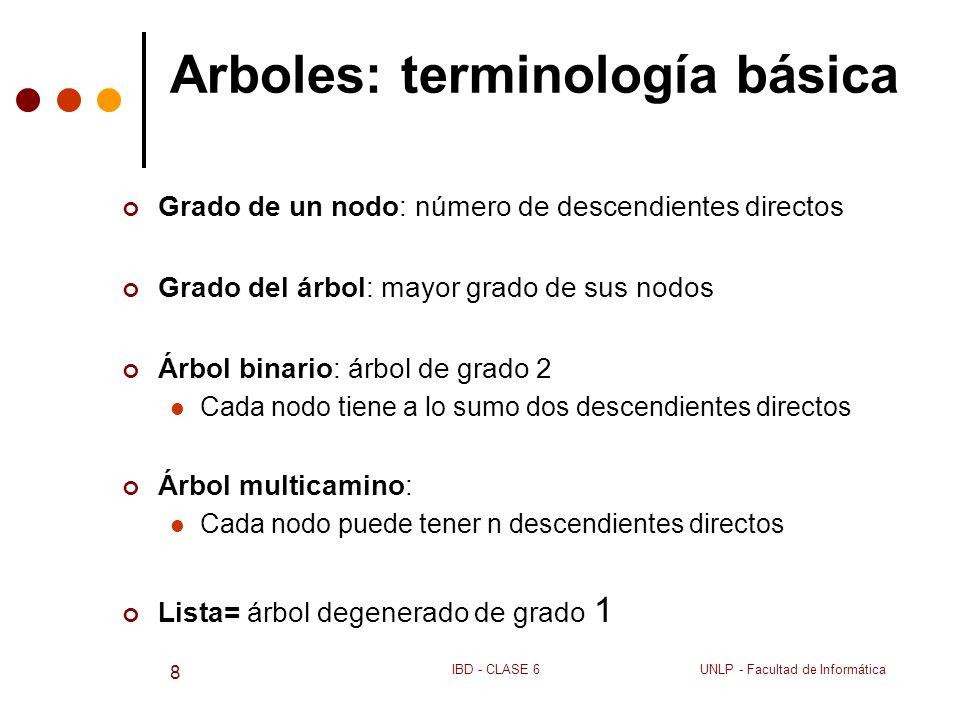 Arboles: terminología básica

Grado de un nodo: número de descendientes directos

Grado del árbol: mayor grado de sus nodos

Árbol binario: árbol de grado 2
Cada nodo tiene a lo sumo dos descendientes directos

Árbol multicamino:
Cada nodo puede tener n descendientes directos

Lista= árbol degenerado de grado 1

8

IBD - CLASE 6

UNLP - Facultad de Informática